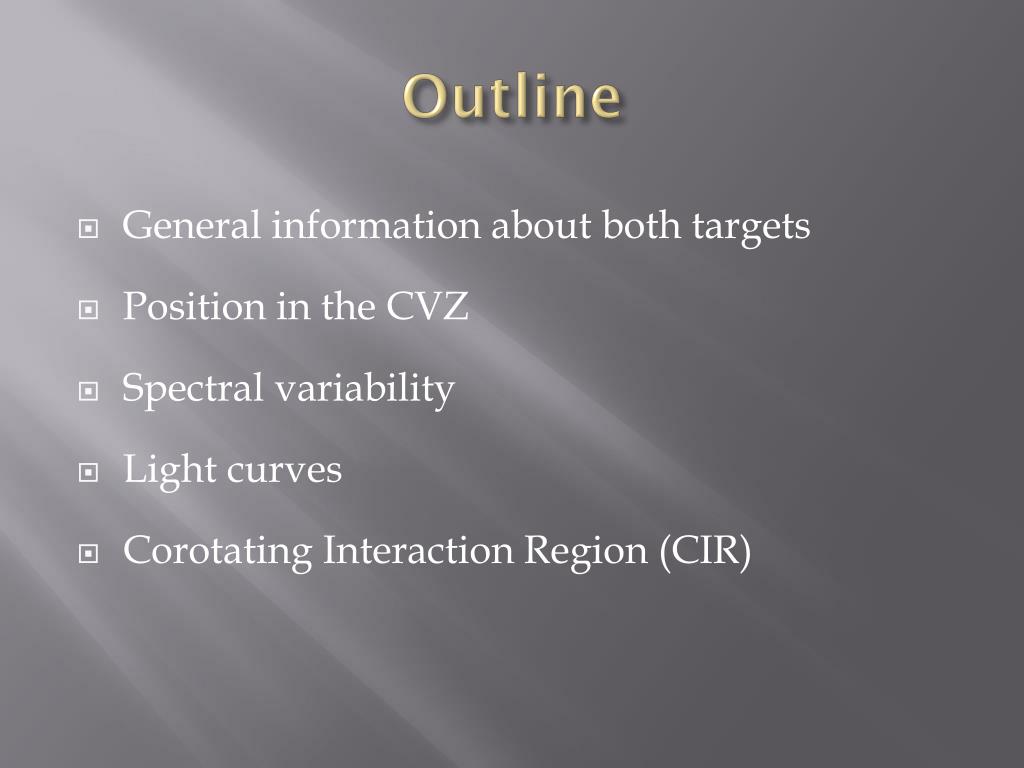 Outline

General information about both targets

Position in the CVZ

Spectral variability

Light curves

Corotating Interaction Region (CIR)